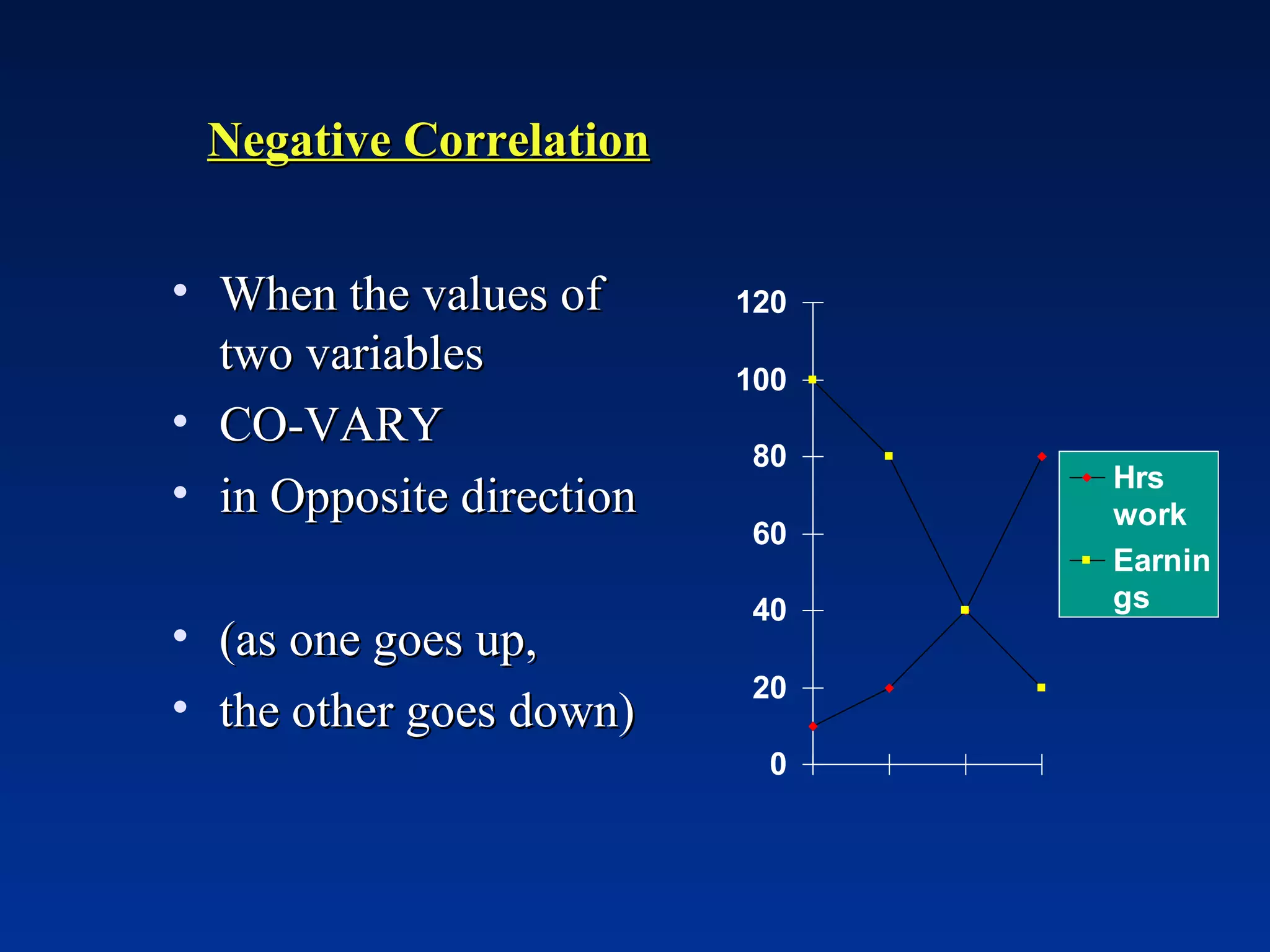 Negative Correlation

• When the values of two variables
• CO-VARY
• in Opposite direction

• (as one goes up,
• the other goes down)

120
100
80
60
40
20
0

Hrs work
Earnin gs